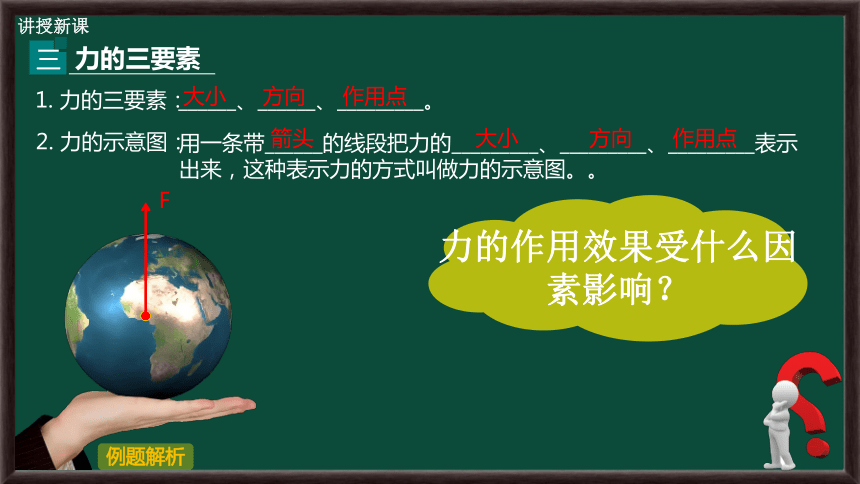 讲授新课

三 力的三要素

1. 力的三要素：大小、方向、作用点。

2. 力的示意图：用一条带箭头的线段把力的大小、方向、作用点表示出来，这种表示力的方式叫做力的示意图。。

F

力的作用效果受什么因素影响？

例题解析